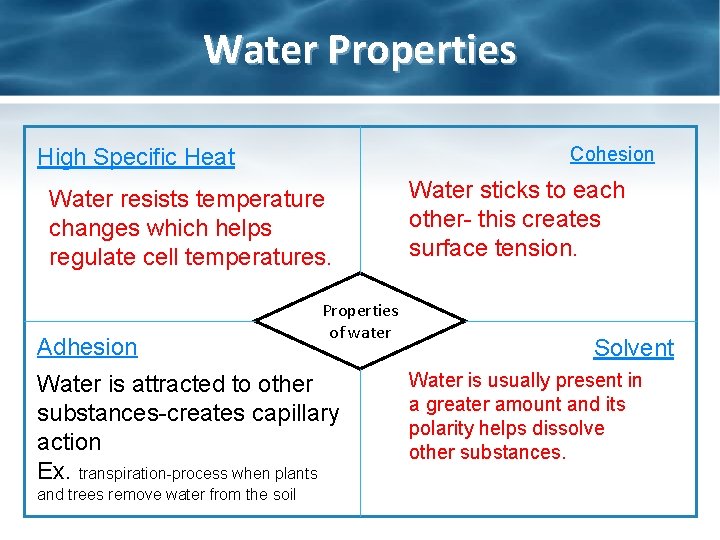 Water Properties

High Specific Heat

Water resists temperature changes which helps regulate cell temperatures.

Cohesion

Water sticks to each other- this creates surface tension.

Properties of water

Adhesion

Water is attracted to other substances-creates capillary action
Ex. transpiration-process when plants and trees remove water from the soil

Solvent

Water is usually present in a greater amount and its polarity helps dissolve other substances.